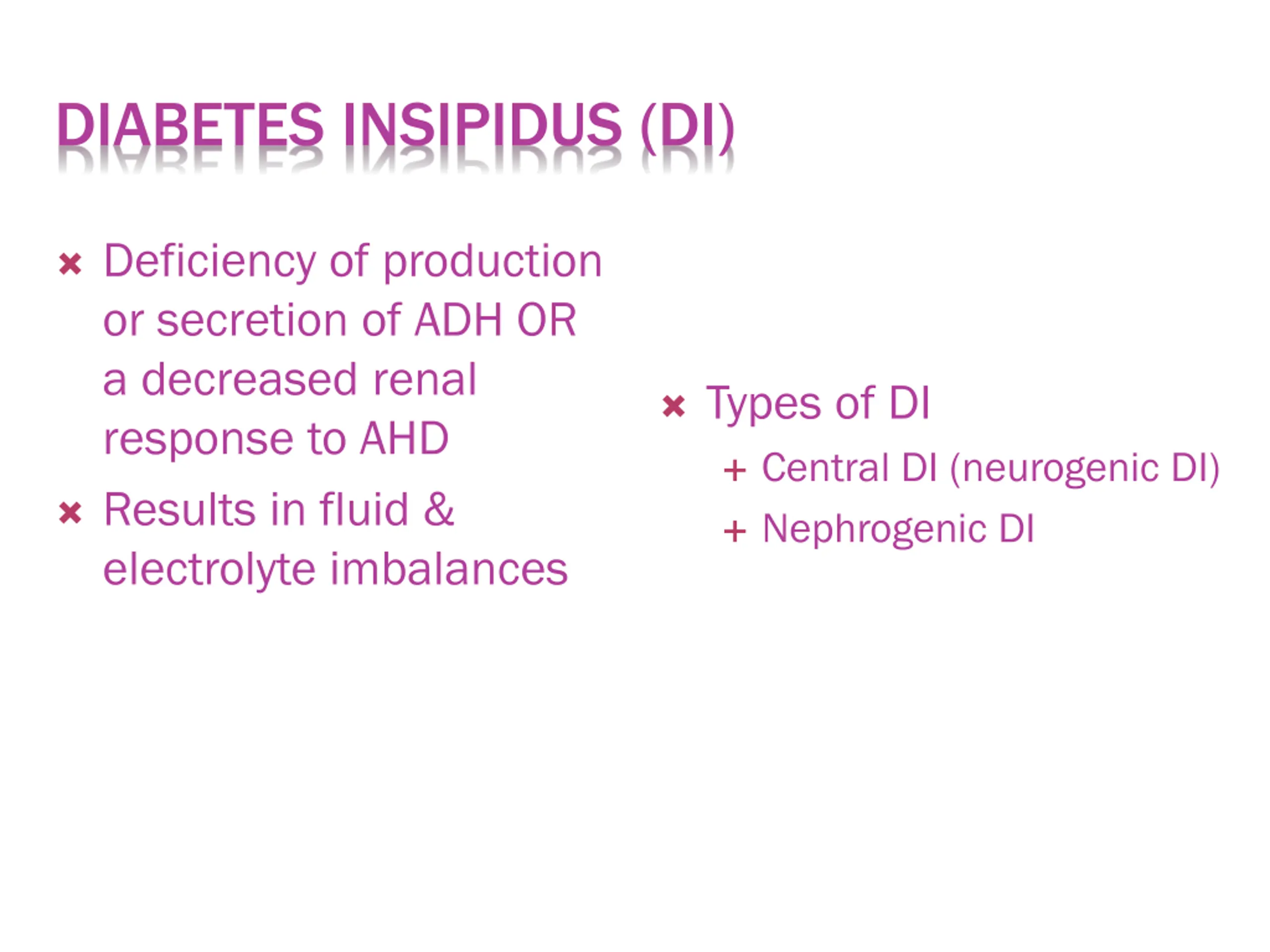 DIABETES INSIPIDUS (DI)

× Deficiency of production or secretion of ADH OR a decreased renal response to AHD

× Results in fluid & electrolyte imbalances

× Types of DI
+ Central DI (neurogenic DI)
+ Nephrogenic DI